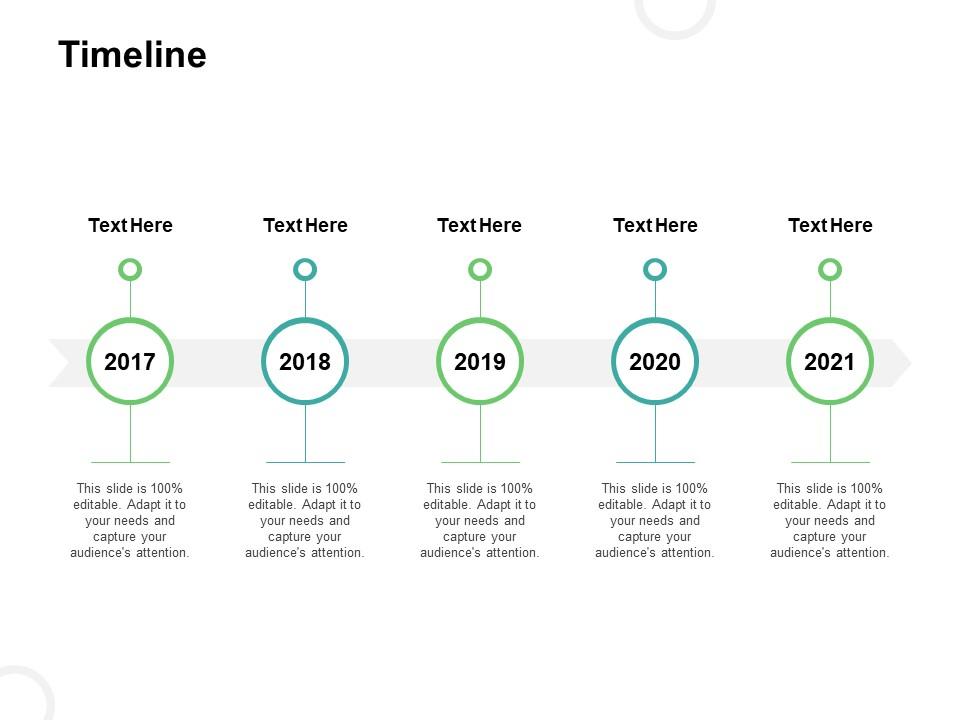 Timeline

Text Here

2017

This slide is 100% editable. Adapt it to your needs and capture your audience's attention.

Text Here

2018

This slide is 100% editable. Adapt it to your needs and capture your audience's attention.

Text Here

2019

This slide is 100% editable. Adapt it to your needs and capture your audience's attention.

Text Here

2020

This slide is 100% editable. Adapt it to your needs and capture your audience's attention.

Text Here

2021

This slide is 100% editable. Adapt it to your needs and capture your audience's attention.